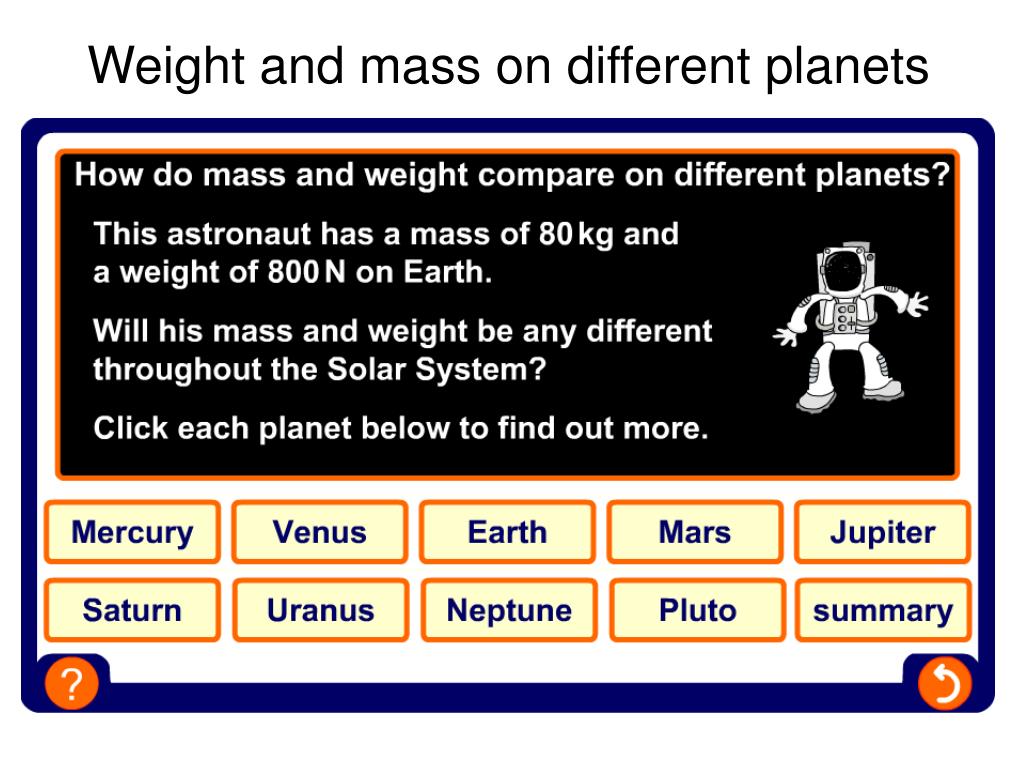 Weight and mass on different planets

How do mass and weight compare on different planets?

This astronaut has a mass of 80 kg and a weight of 800 N on Earth.

Will his mass and weight be any different throughout the Solar System?

Click each planet below to find out more.

Mercury
Venus
Earth
Mars
Jupiter
Saturn
Uranus
Neptune
Pluto
summary

?